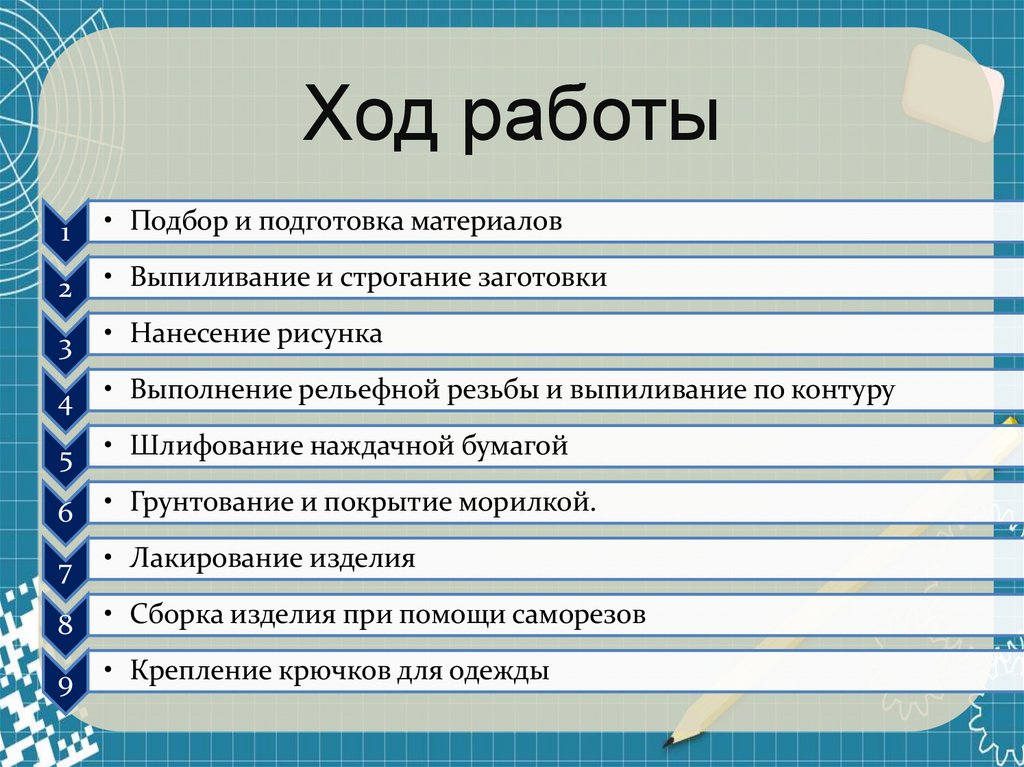 Ход работы

1
• Подбор и подготовка материалов

2
• Выпиливание и строгание заготовки

3
• Нанесение рисунка

4
• Выполнение рельефной резьбы и выпиливание по контуру

5
• Шлифование наждачной бумагой

6
• Грунтование и покрытие морилкой.

7
• Лакирование изделия

8
• Сборка изделия при помощи саморезов

9
• Крепление крючков для одежды